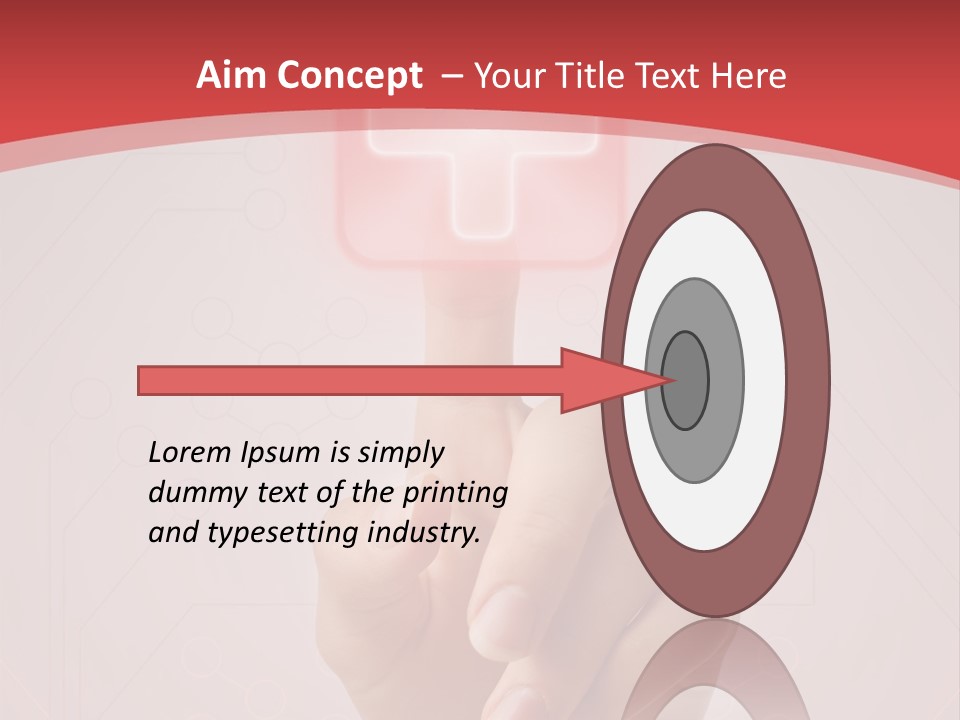 Aim Concept – Your Title Text Here

Lorem Ipsum is simply dummy text of the printing and typesetting industry.